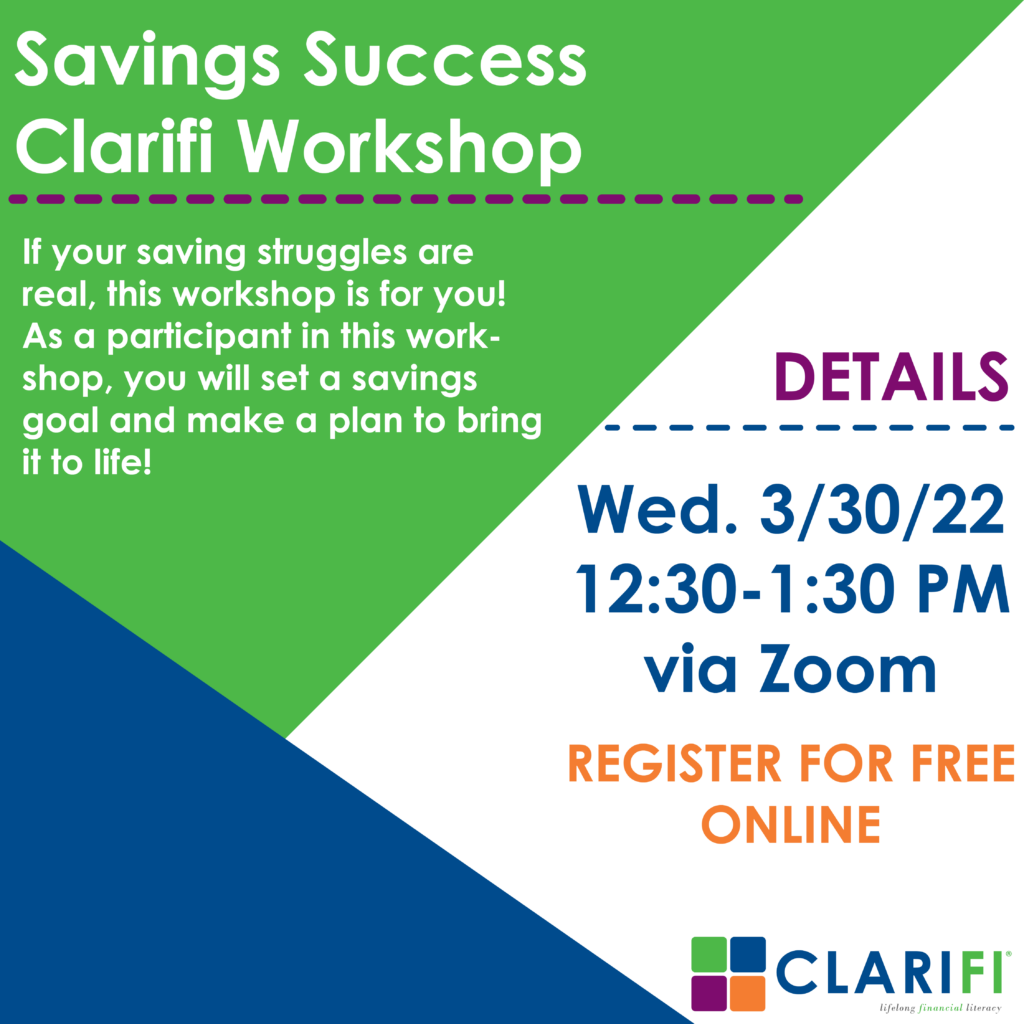 Savings Success Clarifi Workshop

If your saving struggles are real, this workshop is for you! As a participant in this workshop, you will set a savings goal and make a plan to bring it to life!

DETAILS

Wed. 3/30/22
12:30-1:30 PM
via Zoom

REGISTER FOR FREE ONLINE

CLARIFI®
lifelong financial literacy